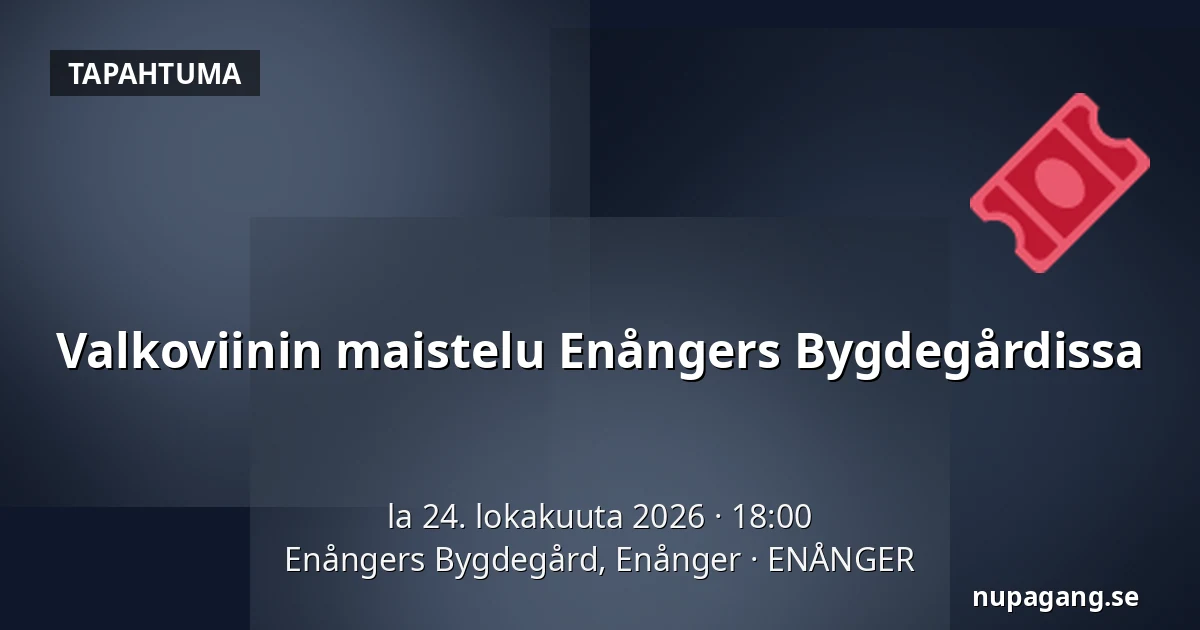 TAPAHTUMA

Valkoviinin maistelu Enångers Bygdegårdissa

la 24. lokakuuta 2026 · 18:00
Enångers Bygdegård, Enånger · ENÅNGER

nupagang.se